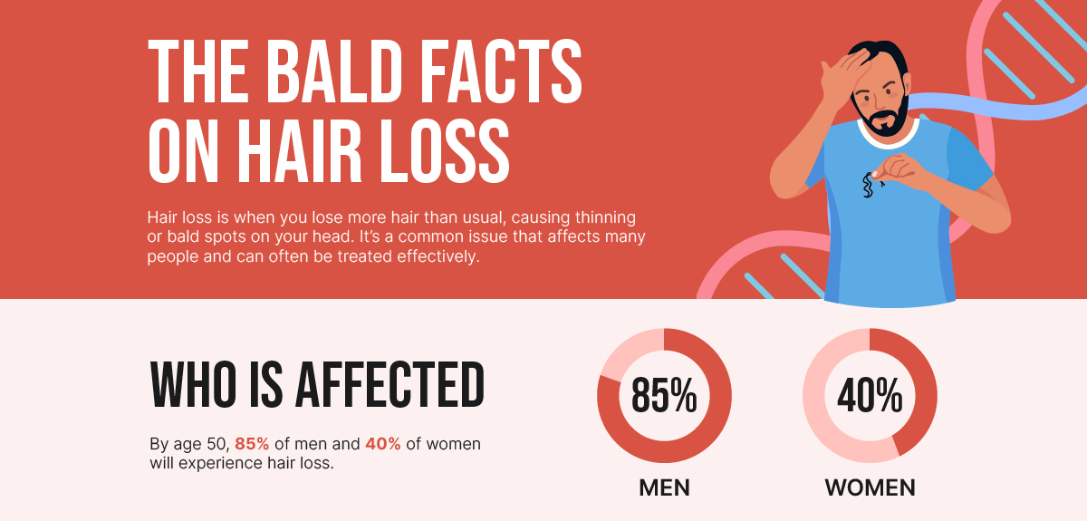 THE BALD FACTS ON HAIR LOSS

Hair loss is when you lose more hair than usual, causing thinning or bald spots on your head. It's a common issue that affects many people and can often be treated effectively.

WHO IS AFFECTED

By age 50, 85% of men and 40% of women will experience hair loss.

85%

MEN

40%

WOMEN